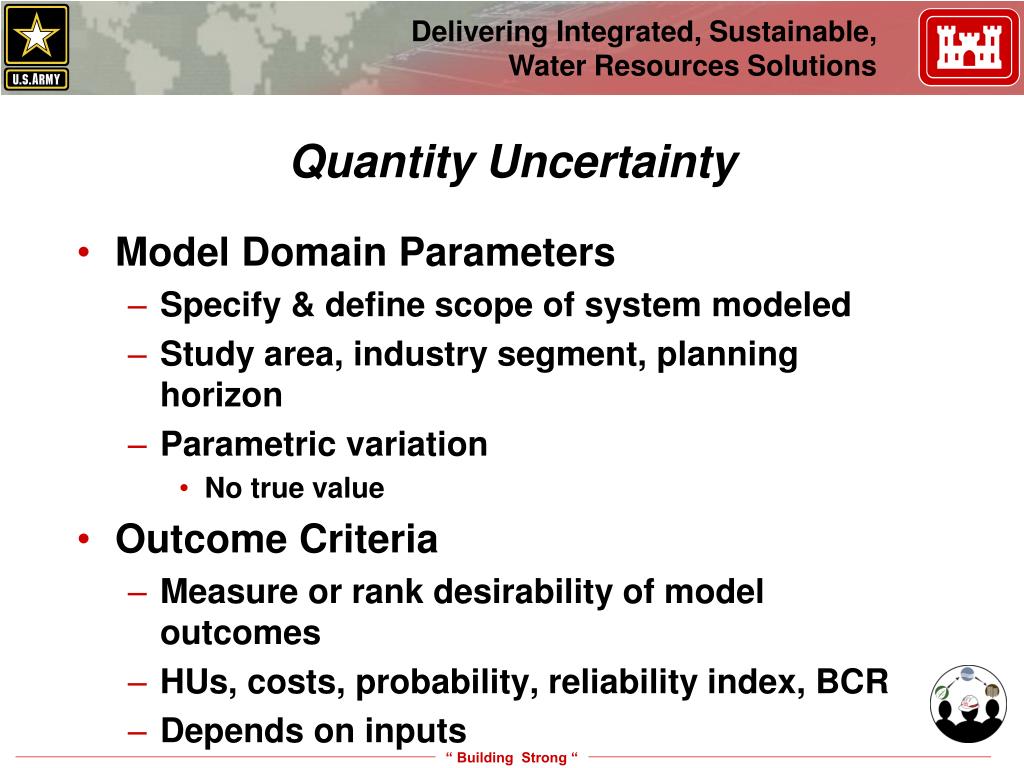 U.S.ARMY

Delivering Integrated, Sustainable, Water Resources Solutions

Quantity Uncertainty

• Model Domain Parameters
– Specify & define scope of system modeled
– Study area, industry segment, planning horizon
– Parametric variation
• No true value
• Outcome Criteria
– Measure or rank desirability of model outcomes
– HUs, costs, probability, reliability index, BCR
– Depends on inputs

“ Building Strong “